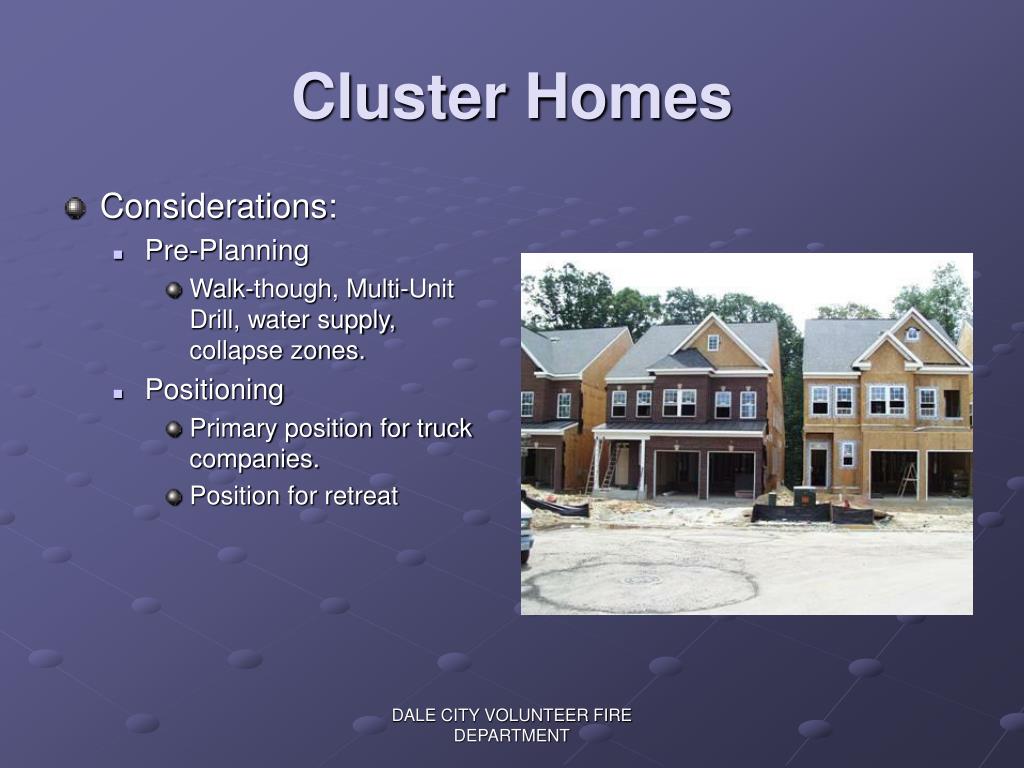 Cluster Homes

Considerations:

Pre-Planning

Walk-though, Multi-Unit Drill, water supply, collapse zones.

Positioning

Primary position for truck companies.

Position for retreat

DALE CITY VOLUNTEER FIRE DEPARTMENT